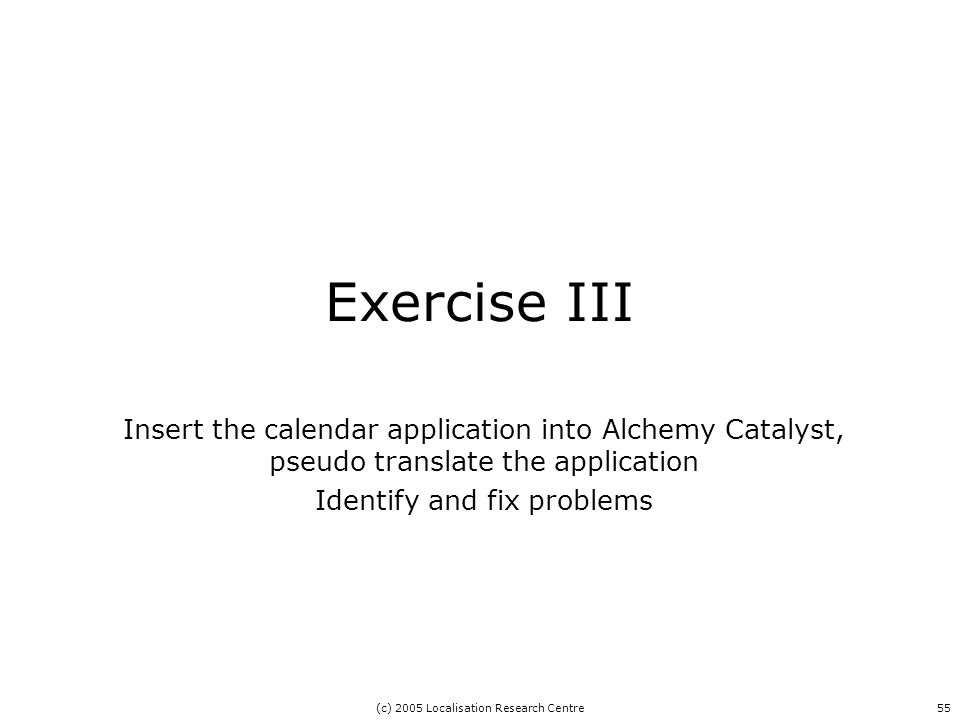 Exercise III

Insert the calendar application into Alchemy Catalyst, pseudo translate the application

Identify and fix problems

(c) 2005 Localisation Research Centre

55